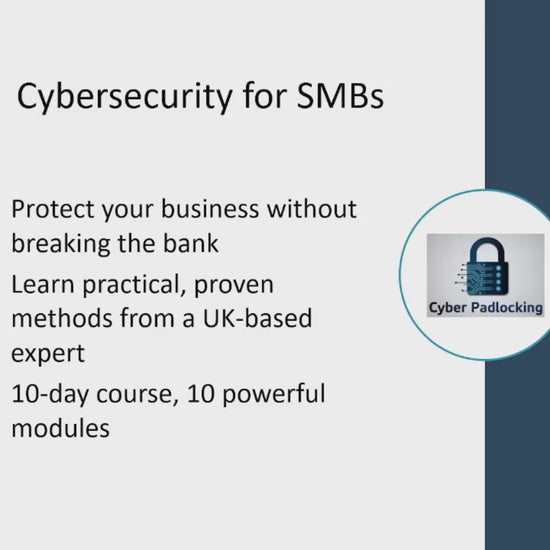 Cybersecurity for SMBs

Protect your business without breaking the bank

Learn practical, proven methods from a UK-based expert

10-day course, 10 powerful modules

Cyber Padlocking